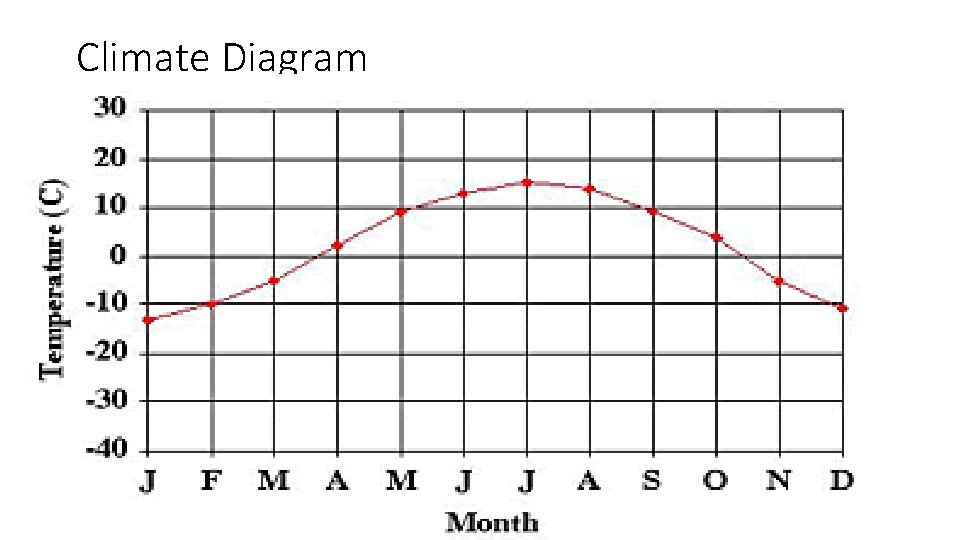 Climate Diagram

Temperature (C)

30
20
10
0
-10
-20
-30
-40

J F M A M J J A S O N D

Month